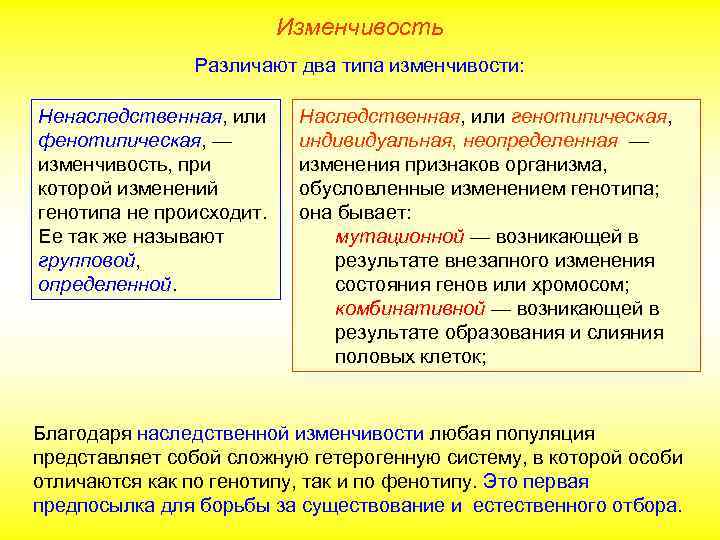 Изменчивость

Различают два типа изменчивости:

Ненаследственная, или фенотипическая, — изменчивость, при которой изменений генотипа не происходит. Ее так же называют групповой, определенной.

Наследственная, или генотипическая, индивидуальная, неопределенная — изменения признаков организма, обусловленные изменением генотипа; она бывает:
мутационной — возникающей в результате внезапного изменения состояния генов или хромосом;
комбинативной — возникающей в результате образования и слияния половых клеток;

Благодаря наследственной изменчивости любая популяция представляет собой сложную гетерогенную систему, в которой особи отличаются как по генотипу, так и по фенотипу. Это первая предпосылка для борьбы за существование и естественного отбора.